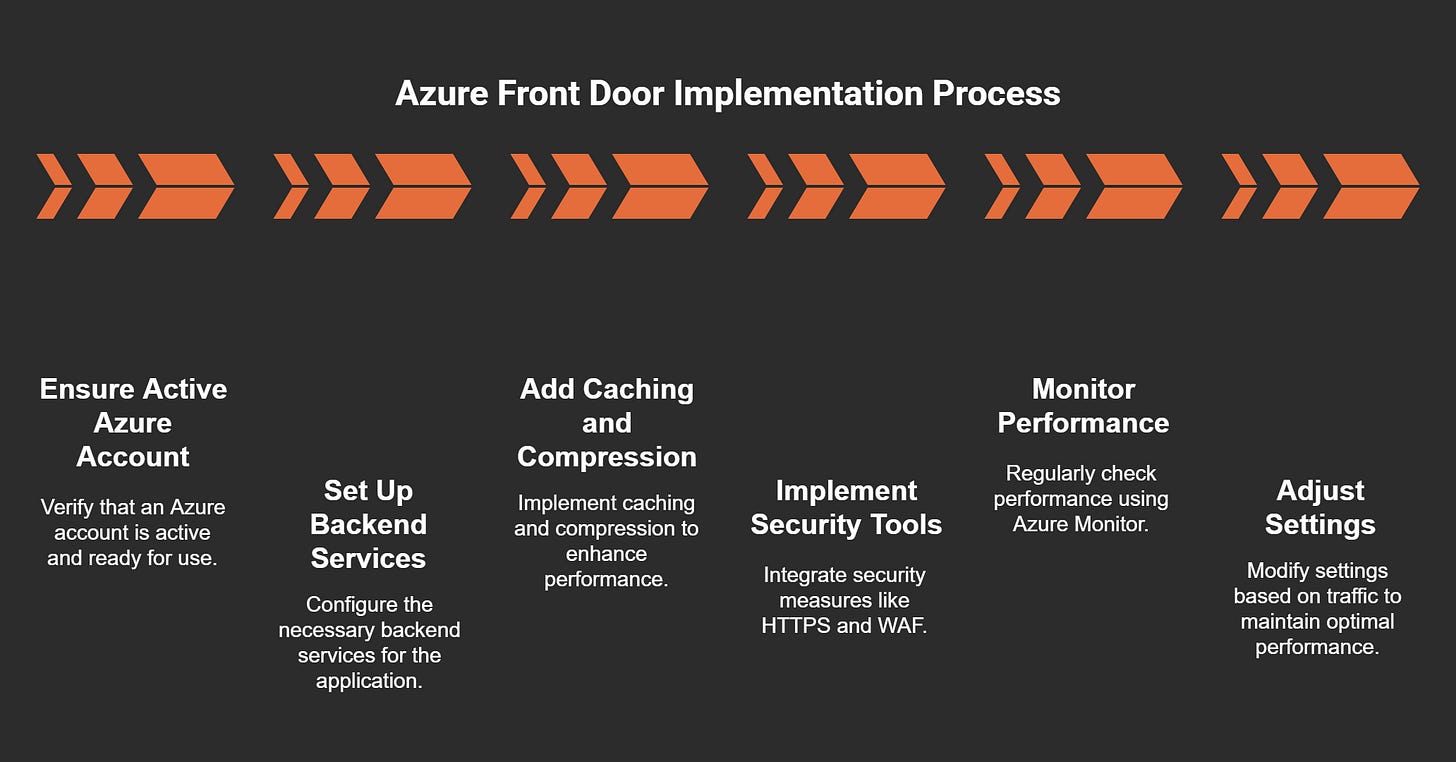 Azure Front Door Implementation Process

Ensure Active Azure Account

Verify that an Azure account is active and ready for use.

Set Up Backend Services

Configure the necessary backend services for the application.

Add Caching and Compression

Implement caching and compression to enhance performance.

Implement Security Tools

Integrate security measures like HTTPS and WAF.

Monitor Performance

Regularly check performance using Azure Monitor.

Adjust Settings

Modify settings based on traffic to maintain optimal performance.